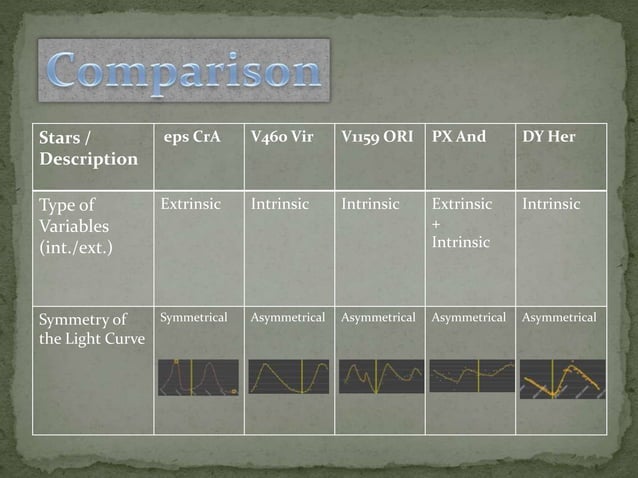 Comparison

| Stars / Description | eps CrA | V460 Vir | V1159 ORI | PX And | DY Her |
|---|---|---|---|---|---|
| Type of Variables (int./ext.) | Extrinsic | Intrinsic | Intrinsic | Extrinsic + Intrinsic | Intrinsic |
| Symmetry of the Light Curve | Symmetrical | Asymmetrical | Asymmetrical | Asymmetrical | Asymmetrical |